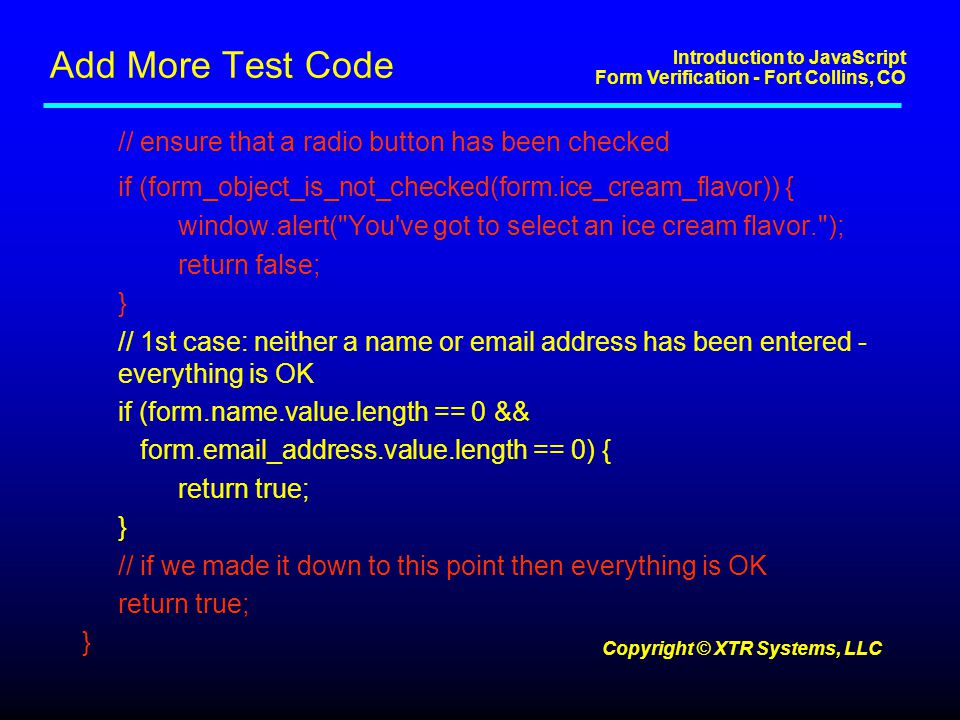 Add More Test Code

Introduction to JavaScript
Form Verification - Fort Collins, CO

// ensure that a radio button has been checked
if (form_object_is_not_checked(form.ice_cream_flavor)) {
window.alert("You've got to select an ice cream flavor.");
return false;
}
// 1st case: neither a name or email address has been entered - everything is OK
if (form.name.value.length == 0 &&
form.email_address.value.length == 0) {
return true;
}
// if we made it down to this point then everything is OK
return true;
}

Copyright © XTR Systems, LLC